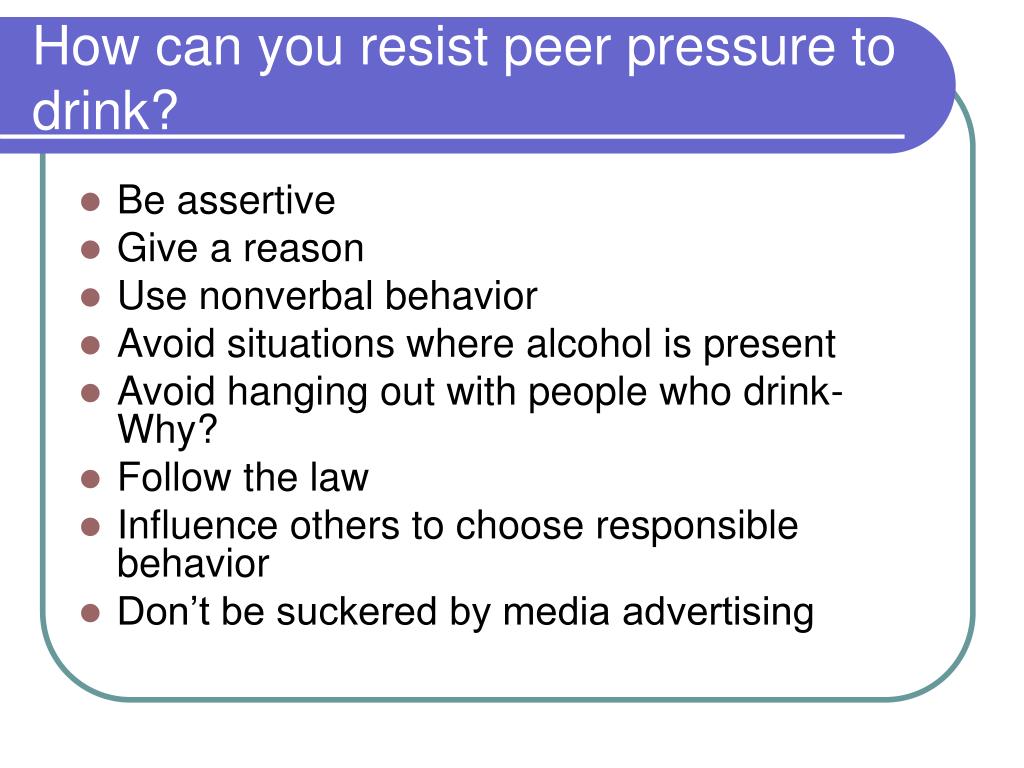 How can you resist peer pressure to drink?

- Be assertive
- Give a reason
- Use nonverbal behavior
- Avoid situations where alcohol is present
- Avoid hanging out with people who drink- Why?
- Follow the law
- Influence others to choose responsible behavior
- Don’t be suckered by media advertising